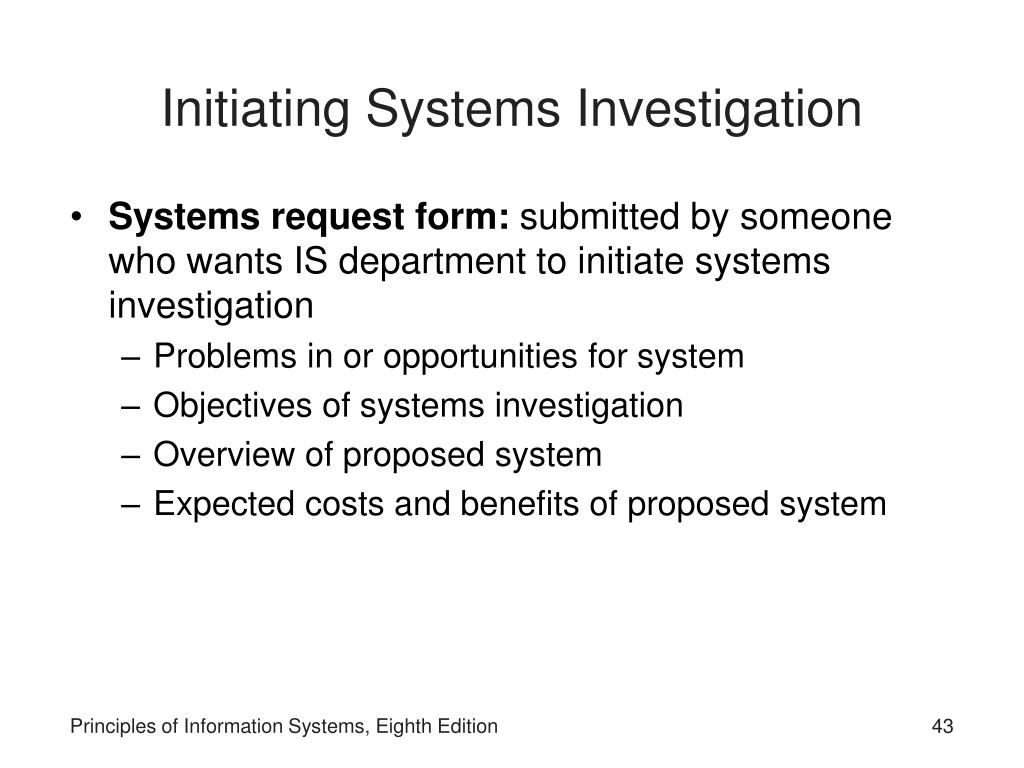 Initiating Systems Investigation

• Systems request form: submitted by someone who wants IS department to initiate systems investigation
– Problems in or opportunities for system
– Objectives of systems investigation
– Overview of proposed system
– Expected costs and benefits of proposed system

Principles of Information Systems, Eighth Edition

43